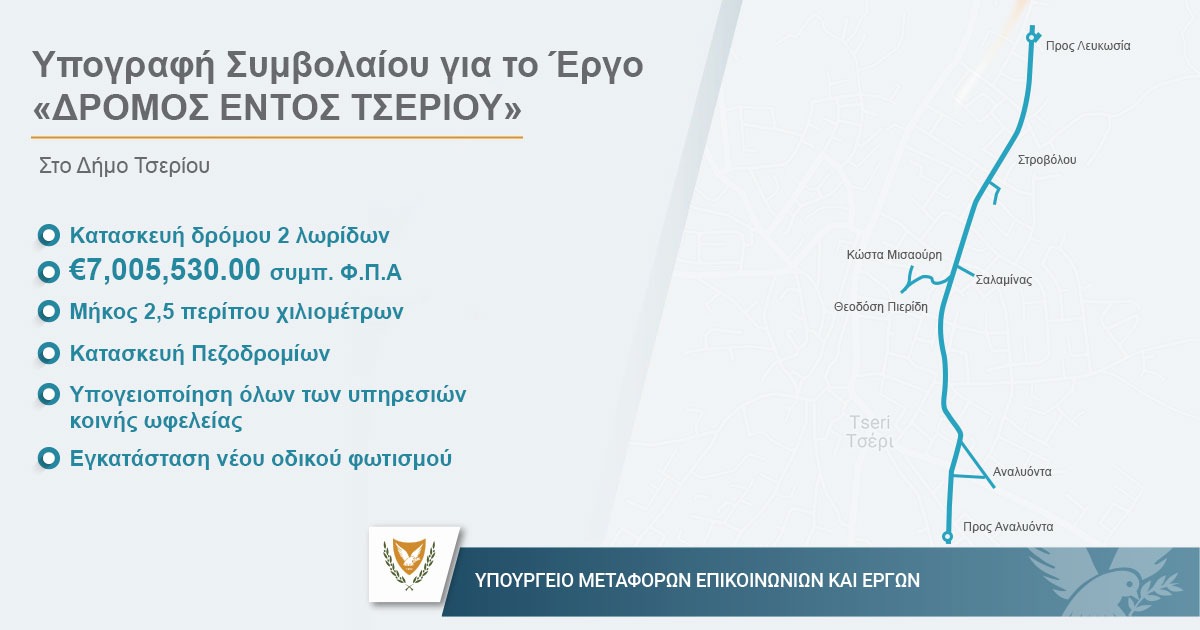 Υπογραφή Συμβολαίου για το Έργο «ΔΡΟΜΟΣ ΕΝΤΟΣ ΤΣΕΡΙΟΥ»

Στο Δήμο Τσερίου

Κατασκευή δρόμου 2 λωρίδων

€7,005,530.00 συμπ. Φ.Π.Α

Μήκος 2,5 περίπου χιλιομέτρων

Κατασκευή Πεζοδρομίων

Υπογειοποίηση όλων των υπηρεσιών κοινής ωφελείας

Εγκατάσταση νέου οδικού φωτισμού

Προς Λευκωσία

Στροβόλου

Κώστα Μισαούρη

Σαλαμίνας

Θεοδόση Πιερίδη

Tseri
Τσέρι

Αναλυόντα

Προς Αναλυόντα

ΥΠΟΥΡΓΕΙΟ ΜΕΤΑΦΟΡΩΝ ΕΠΙΚΟΙΝΩΝΙΩΝ ΚΑΙ ΕΡΓΩΝ